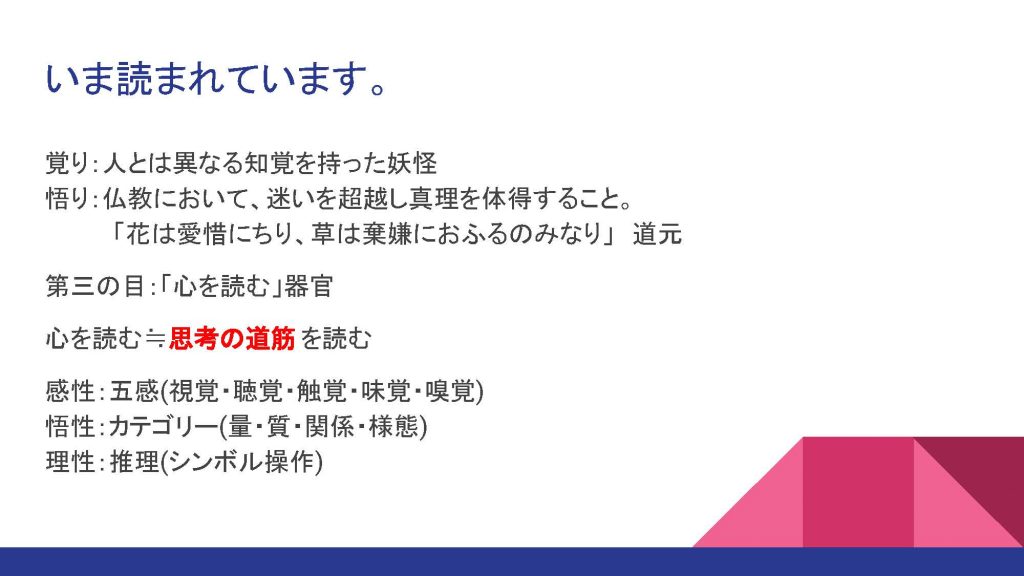 いま読まれています。

覚り：人とは異なる知覚を持った妖怪
悟り：仏教において、迷いを超越し真理を体得すること。
「花は愛惜にちり、草は棄嫌におふるのみなり」 道元

第三の目：「心を読む」器官

心を読む≒思考の道筋を読む

感性：五感(視覚・聴覚・触覚・味覚・嗅覚)
悟性：カテゴリー(量・質・関係・様態)
理性：推理(シンボル操作)